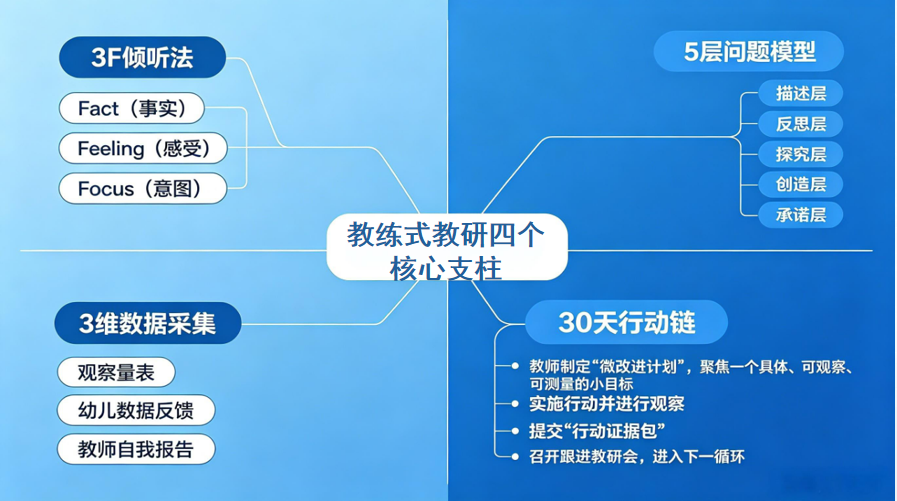 教练式教研四个核心支柱

3F倾听法

Fact（事实）

Feeling（感受）

Focus（意图）

5层问题模型

描述层

反思层

探究层

创造层

承诺层

3维数据采集

观察量表

幼儿数据反馈

教师自我报告

30天行动链

教师制定“微改进计划”，聚焦一个具体、可观察、可测量的小目标

实施行动并进行观察

提交“行动证据包”

召开跟进教研会，进入下一循环